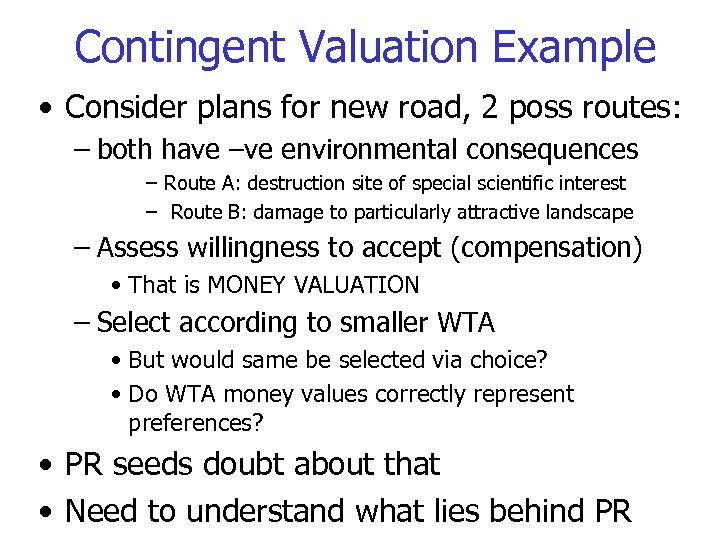 Contingent Valuation Example

• Consider plans for new road, 2 poss routes:

– both have –ve environmental consequences

– Route A: destruction site of special scientific interest

– Route B: damage to particularly attractive landscape

– Assess willingness to accept (compensation)

• That is MONEY VALUATION

– Select according to smaller WTA

• But would same be selected via choice?

• Do WTA money values correctly represent preferences?

• PR seeds doubt about that

• Need to understand what lies behind PR